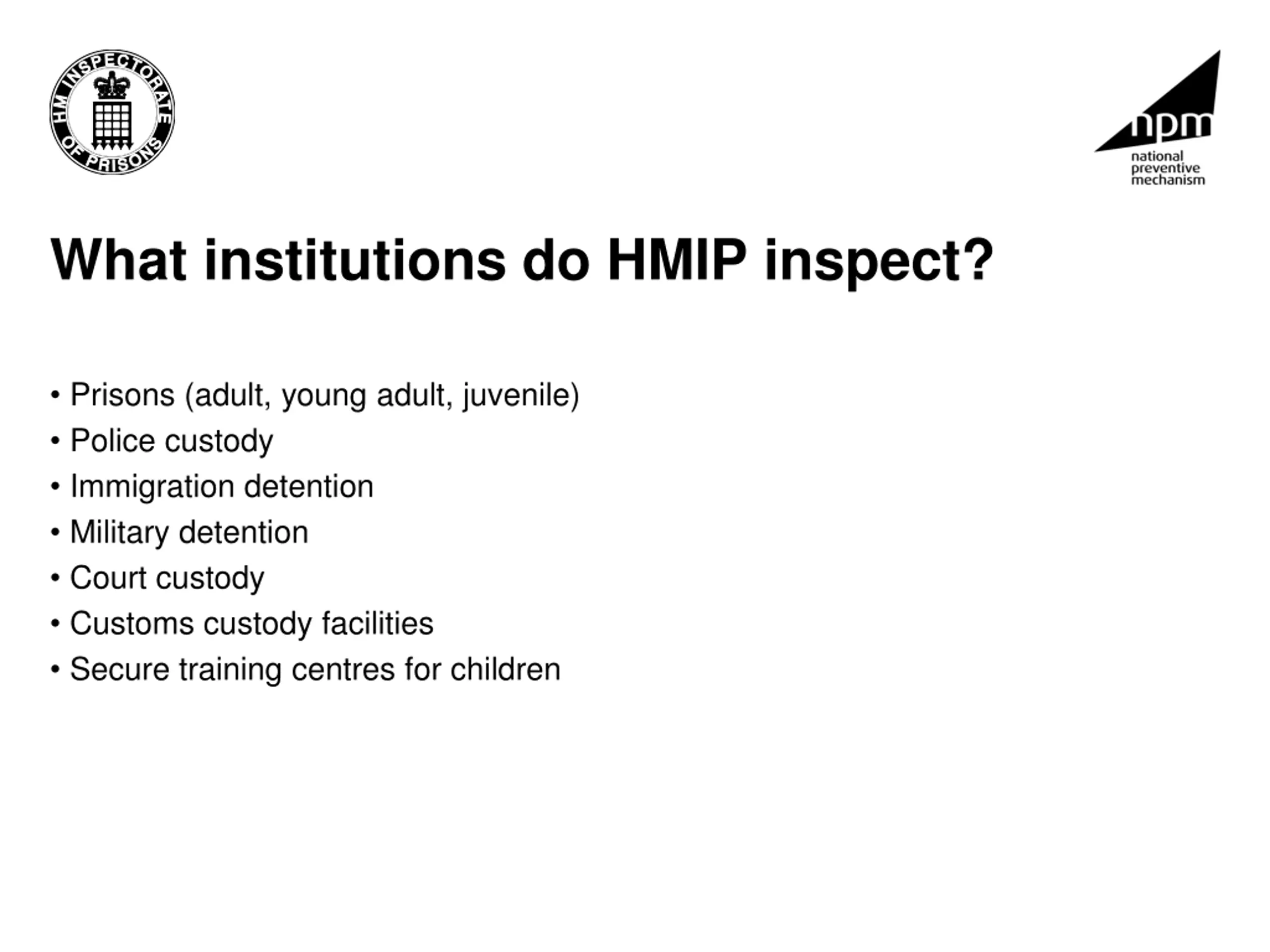 HM INSPECTORATE OF PRISONS

npm
national preventive mechanism

What institutions do HMIP inspect?

• Prisons (adult, young adult, juvenile)
• Police custody
• Immigration detention
• Military detention
• Court custody
• Customs custody facilities
• Secure training centres for children